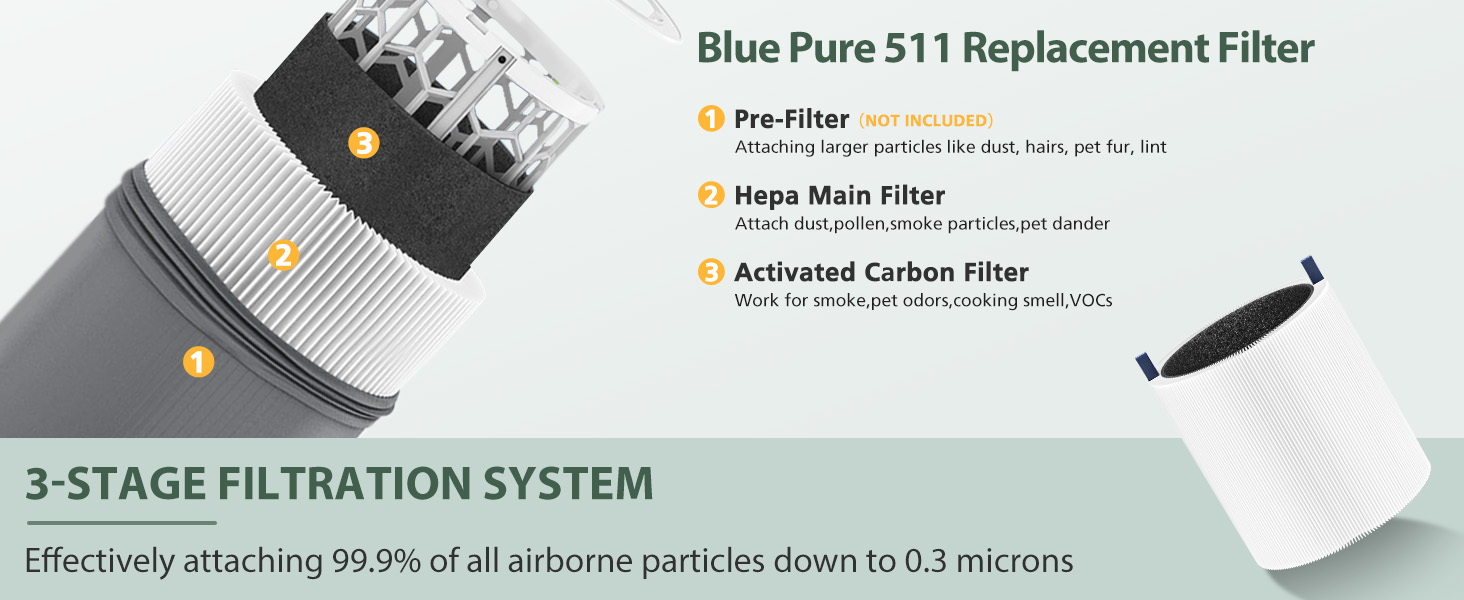 3

2

1

Blue Pure 511 Replacement Filter

1 Pre-Filter (NOT INCLUDED)
Attaching larger particles like dust, hairs, pet fur, lint

2 Hepa Main Filter
Attach dust,pollen,smoke particles,pet dander

3 Activated Carbon Filter
Work for smoke,pet odors,cooking smell,VOCs

3-STAGE FILTRATION SYSTEM

Effectively attaching 99.9% of all airborne particles down to 0.3 microns